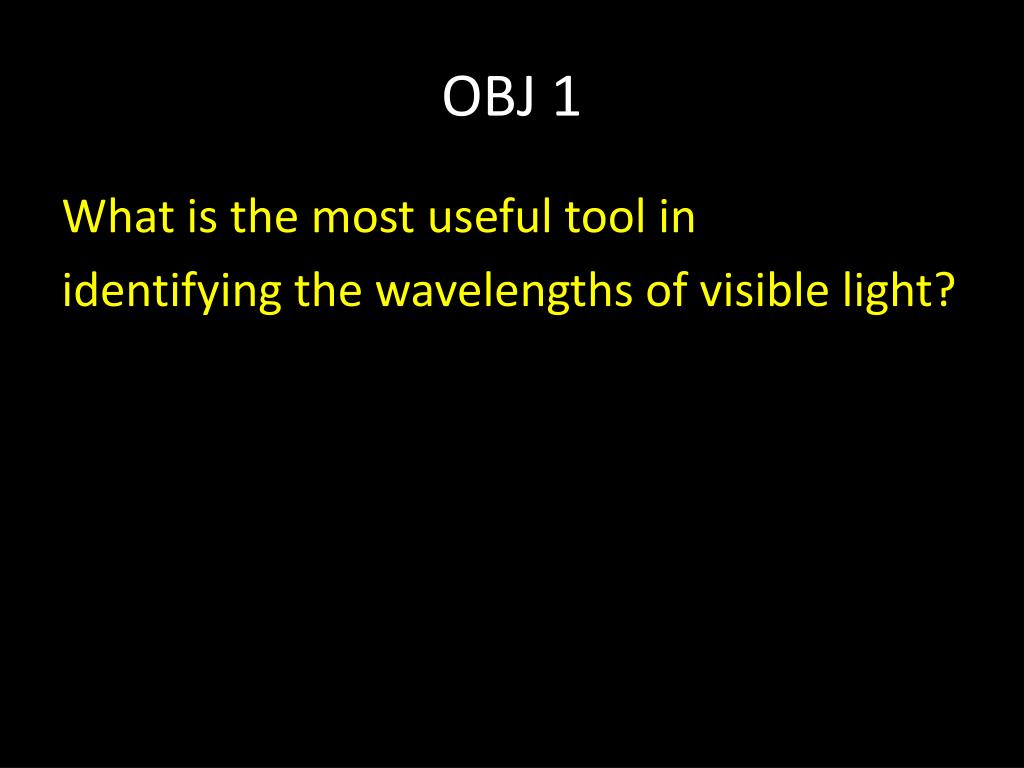 OBJ 1

What is the most useful tool in identifying the wavelengths of visible light?